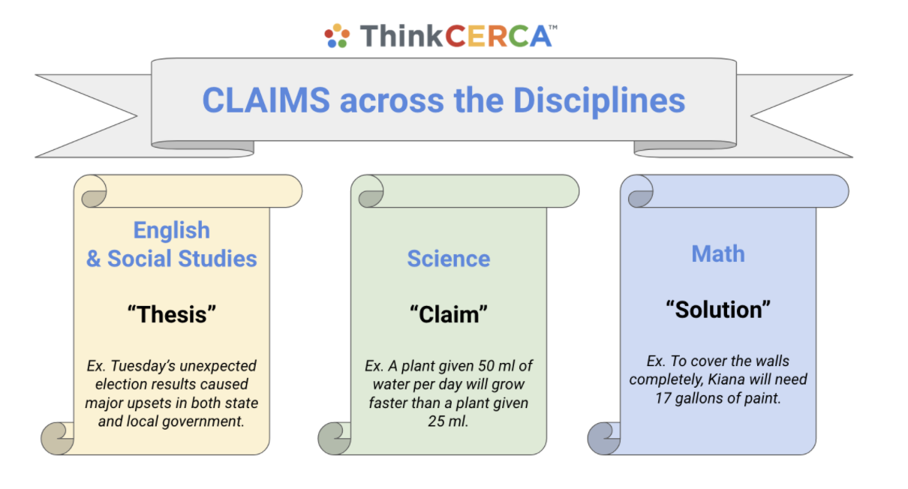 ThinkCERCA™

CLAIMS across the Disciplines

English & Social Studies

“Thesis”

Ex. Tuesday’s unexpected election results caused major upsets in both state and local government.

Science

“Claim”

Ex. A plant given 50 ml of water per day will grow faster than a plant given 25 ml.

Math

“Solution”

Ex. To cover the walls completely, Kiana will need 17 gallons of paint.